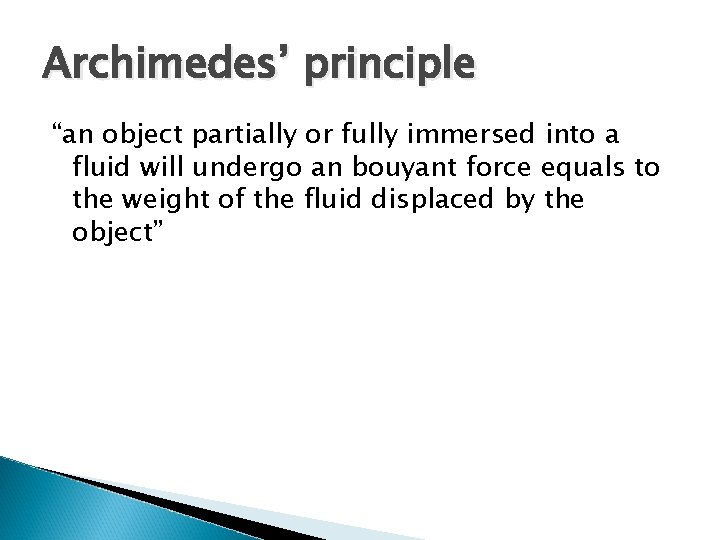 Archimedes’ principle

“an object partially or fully immersed into a fluid will undergo an bouyant force equals to the weight of the fluid displaced by the object”